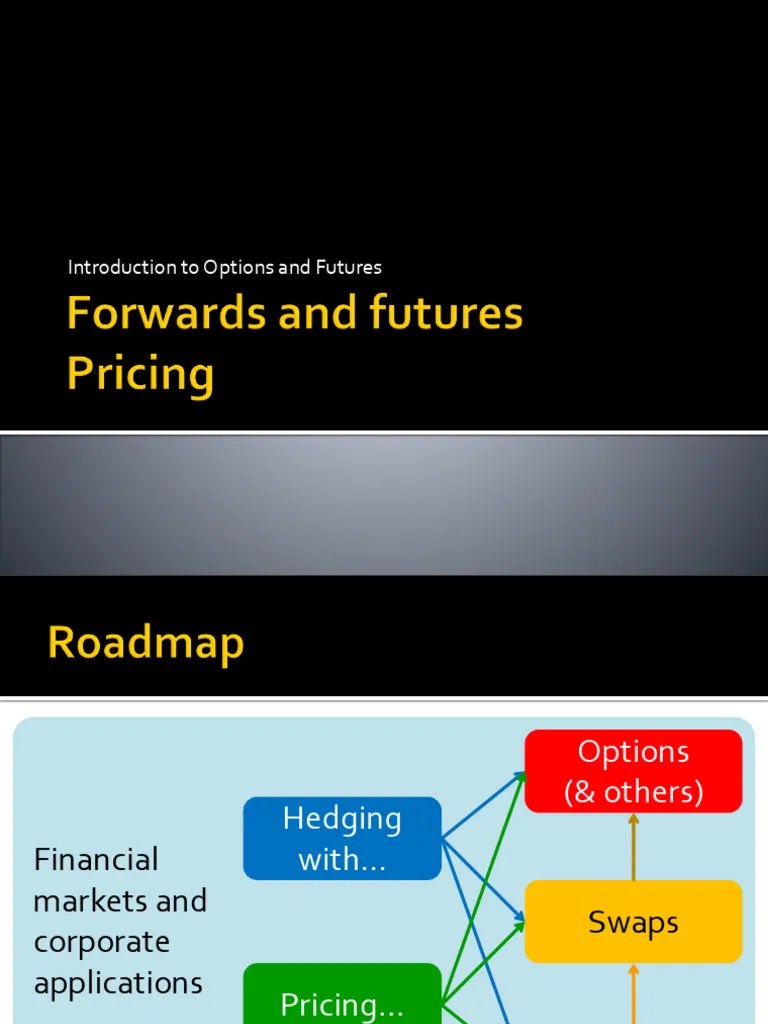 Introduction to Options and Futures

Forwards and futures Pricing

Roadmap

Financial markets and corporate applications

Hedging with…

Pricing…

Options (& others)

Swaps